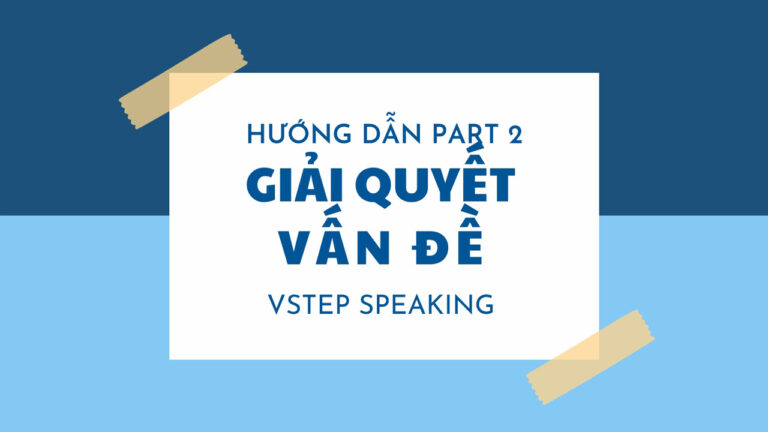 HƯỚNG DẪN PART 2
GIẢI QUYẾT VẤN ĐỀ
VSTEP SPEAKING